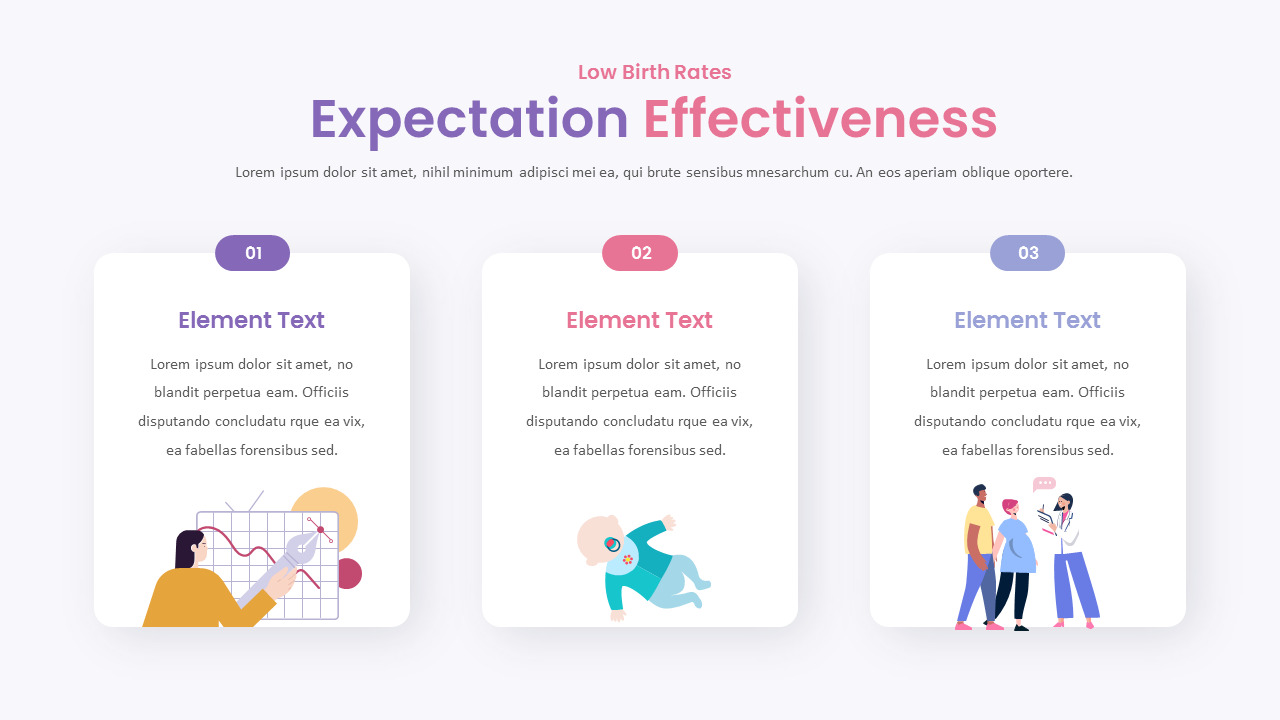 Low Birth Rates

Expectation Effectiveness

Lorem ipsum dolor sit amet, nihil minimum adipisci mei ea, qui brute sensibus mnesarchum cu. An eos aperiam oblique oportere.

01

Element Text

Lorem ipsum dolor sit amet, no blandit perpetua eam. Officiis disputando concludatu rque ea vix, ea fabellas forensibus sed.

02

Element Text

Lorem ipsum dolor sit amet, no blandit perpetua eam. Officiis disputando concludatu rque ea vix, ea fabellas forensibus sed.

03

Element Text

Lorem ipsum dolor sit amet, no blandit perpetua eam. Officiis disputando concludatu rque ea vix, ea fabellas forensibus sed.